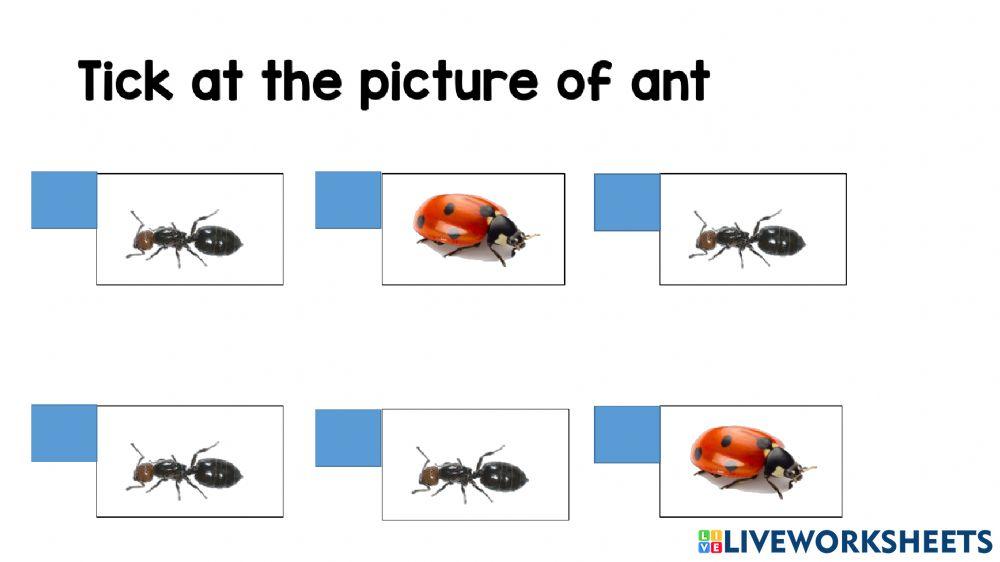 Tick at the picture of ant

LIVEWORKSHEETS